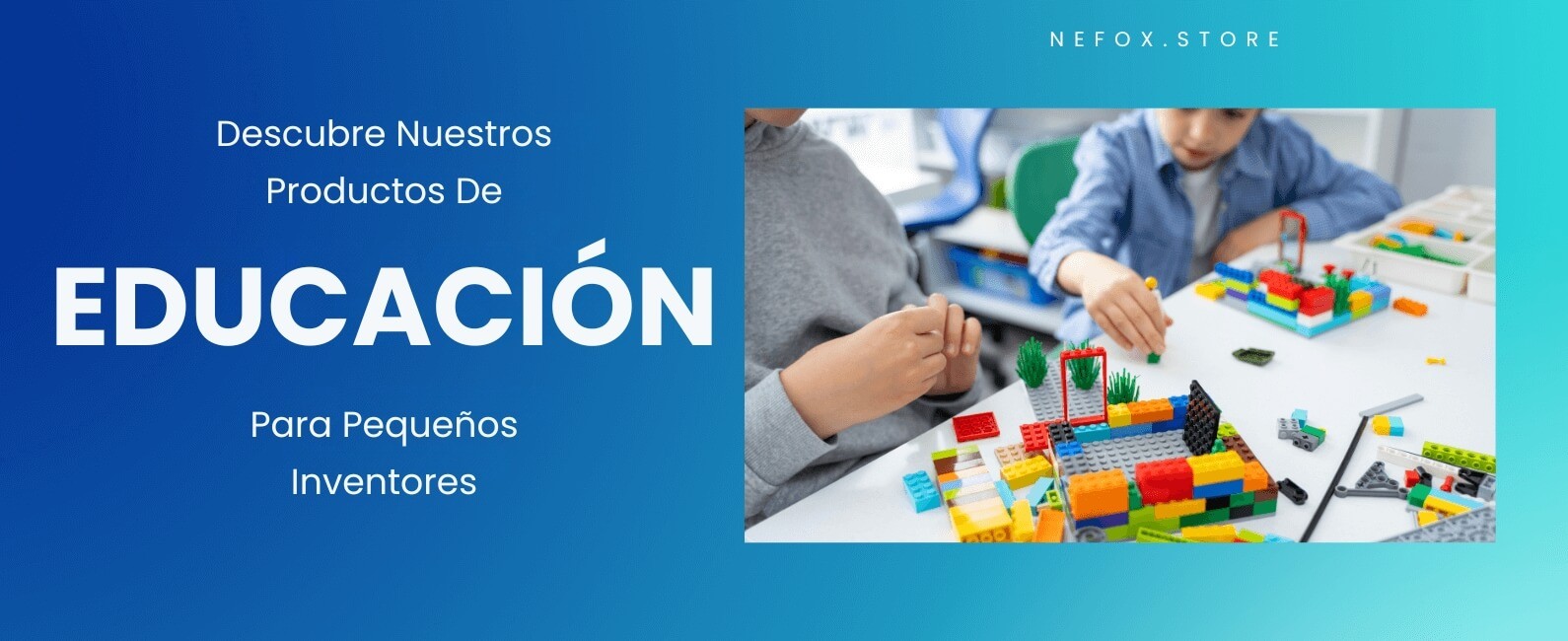 NEFOX.STORE

Descubre Nuestros Productos De

EDUCACIÓN

Para Pequeños Inventores